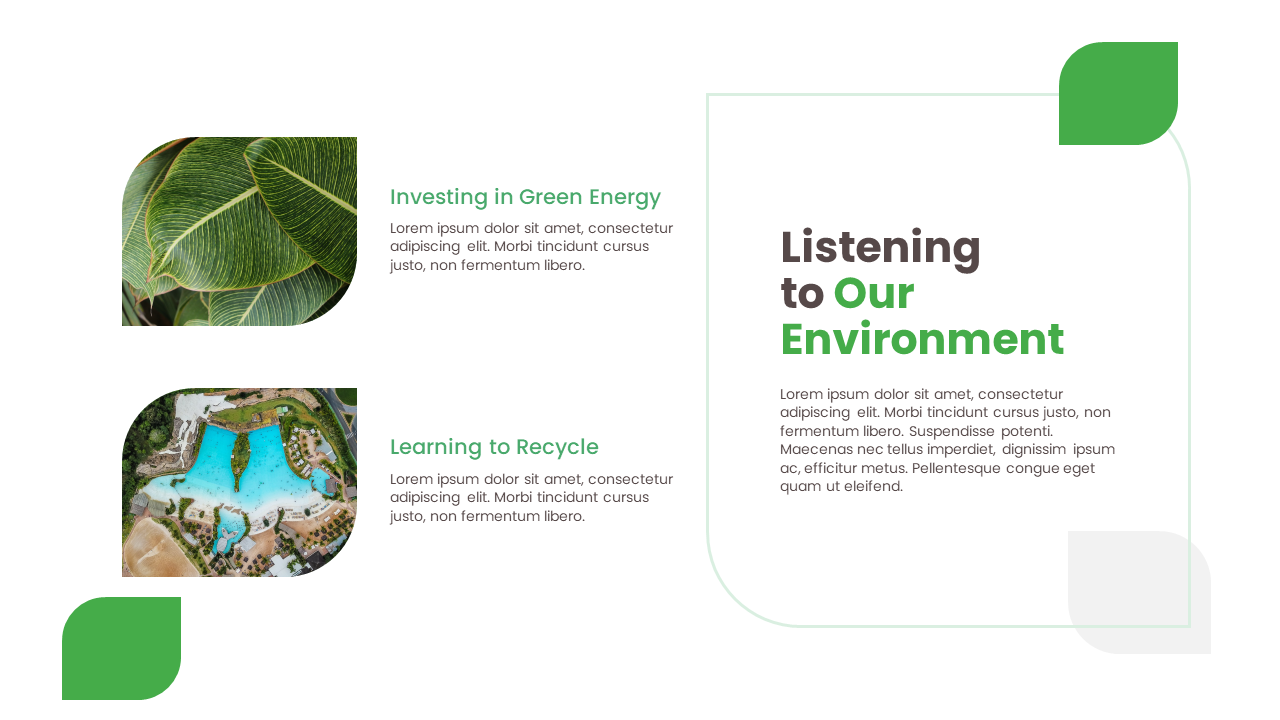 Investing in Green Energy

Lorem ipsum dolor sit amet, consectetur adipiscing elit. Morbi tincidunt cursus justo, non fermentum libero.

Learning to Recycle

Lorem ipsum dolor sit amet, consectetur adipiscing elit. Morbi tincidunt cursus justo, non fermentum libero.

Listening to Our Environment

Lorem ipsum dolor sit amet, consectetur adipiscing elit. Morbi tincidunt cursus justo, non fermentum libero. Suspendisse potenti. Maecenas nec tellus imperdiet, dignissim ipsum ac, efficitur metus. Pellentesque congue eget quam ut eleifend.